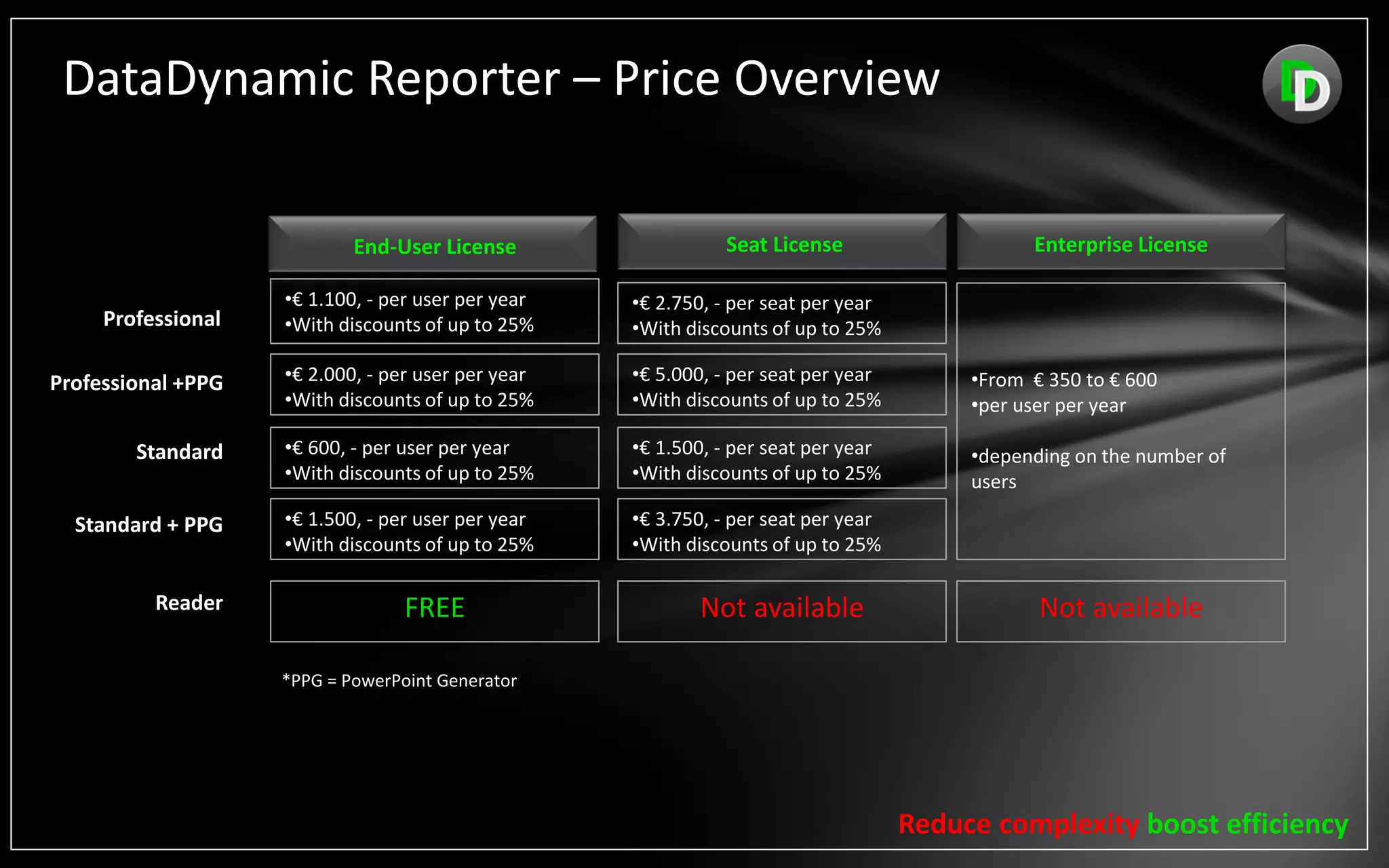 DataDynamic Reporter – Price Overview

DD

| | End-User License | Seat License | Enterprise License |
|---|---|---|---|
| Professional | •€ 1.100, - per user per year •With discounts of up to 25% | •€ 2.750, - per seat per year •With discounts of up to 25% | •From € 350 to € 600 •per user per year •depending on the number of users |
| Professional +PPG | •€ 2.000, - per user per year •With discounts of up to 25% | •€ 5.000, - per seat per year •With discounts of up to 25% | |
| Standard | •€ 600, - per user per year •With discounts of up to 25% | •€ 1.500, - per seat per year •With discounts of up to 25% | |
| Standard + PPG | •€ 1.500, - per user per year •With discounts of up to 25% | •€ 3.750, - per seat per year •With discounts of up to 25% | |
| Reader | FREE | Not available | Not available |

*PPG = PowerPoint Generator

Reduce complexity boost efficiency